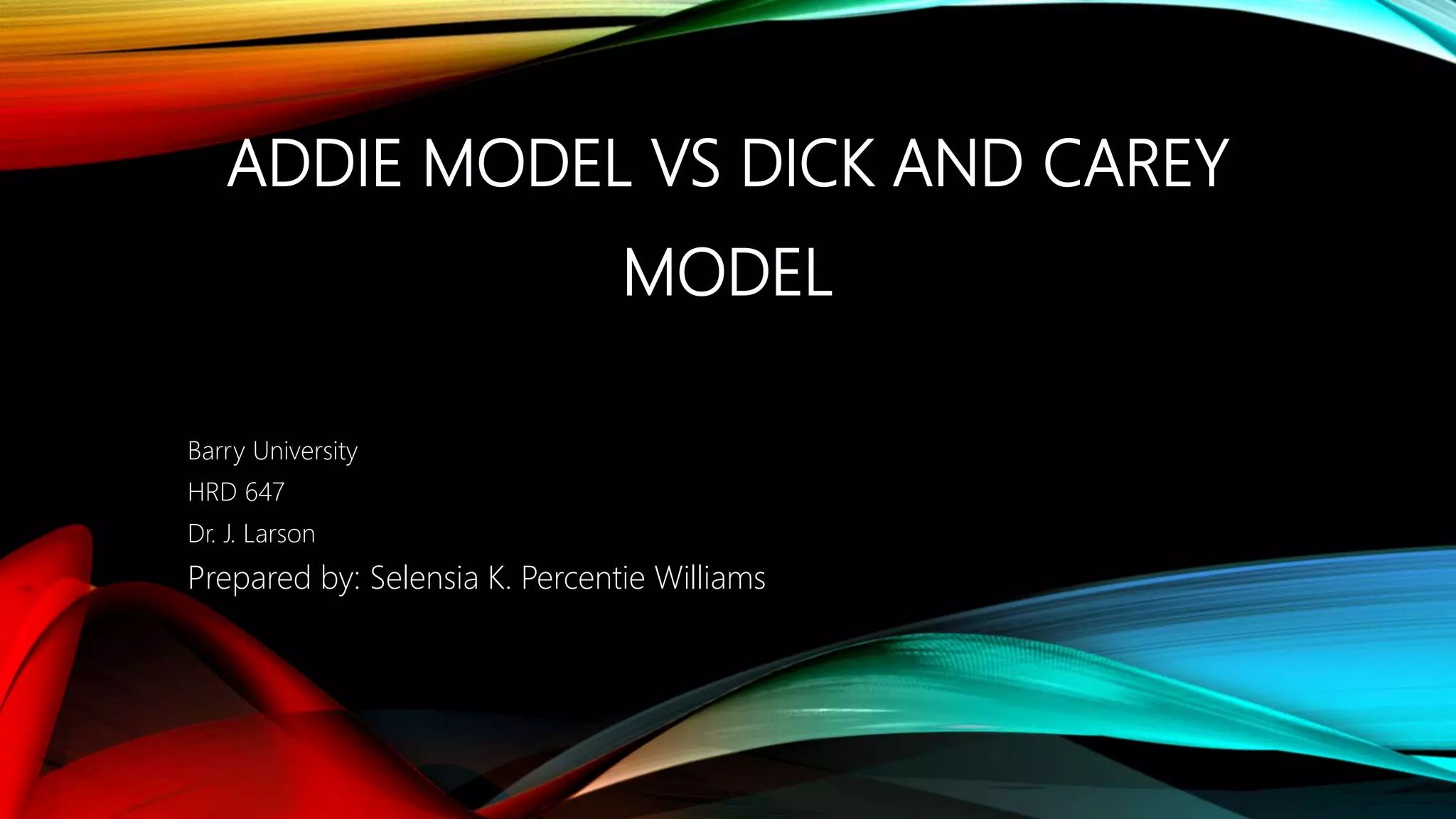 ADDIE MODEL VS DICK AND CAREY MODEL

Barry University
HRD 647
Dr. J. Larson
Prepared by: Selensia K. Percentie Williams